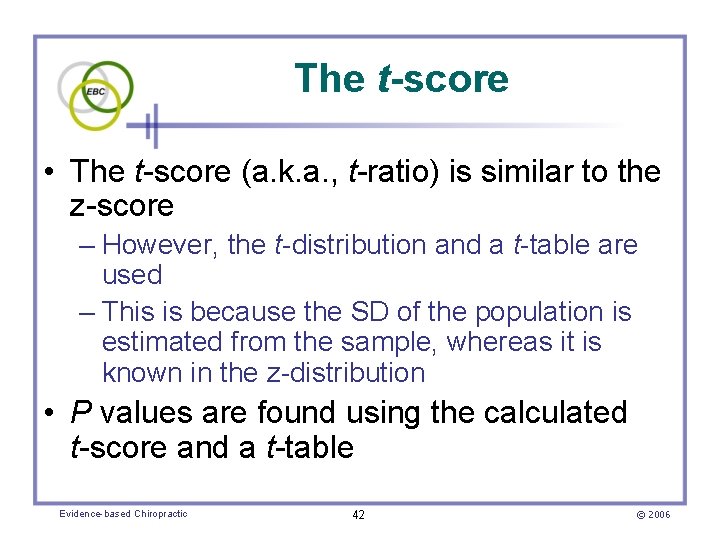 EBC

The t-score

• The t-score (a.k.a., t-ratio) is similar to the z-score
– However, the t-distribution and a t-table are used
– This is because the SD of the population is estimated from the sample, whereas it is known in the z-distribution
• P values are found using the calculated t-score and a t-table

Evidence-based Chiropractic 42 © 2006